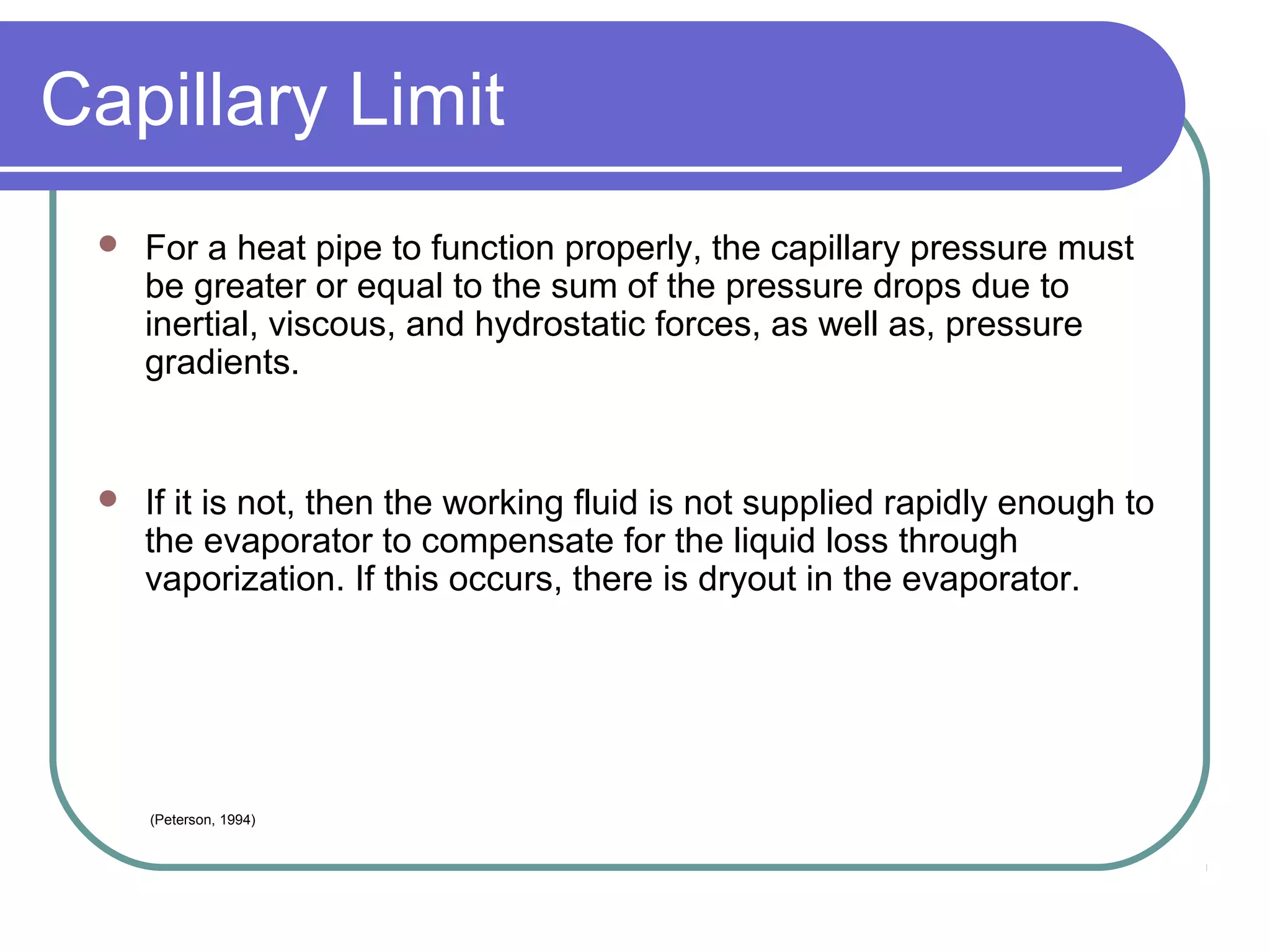 Capillary Limit

For a heat pipe to function properly, the capillary pressure must be greater or equal to the sum of the pressure drops due to inertial, viscous, and hydrostatic forces, as well as, pressure gradients.

If it is not, then the working fluid is not supplied rapidly enough to the evaporator to compensate for the liquid loss through vaporization. If this occurs, there is dryout in the evaporator.

(Peterson, 1994)